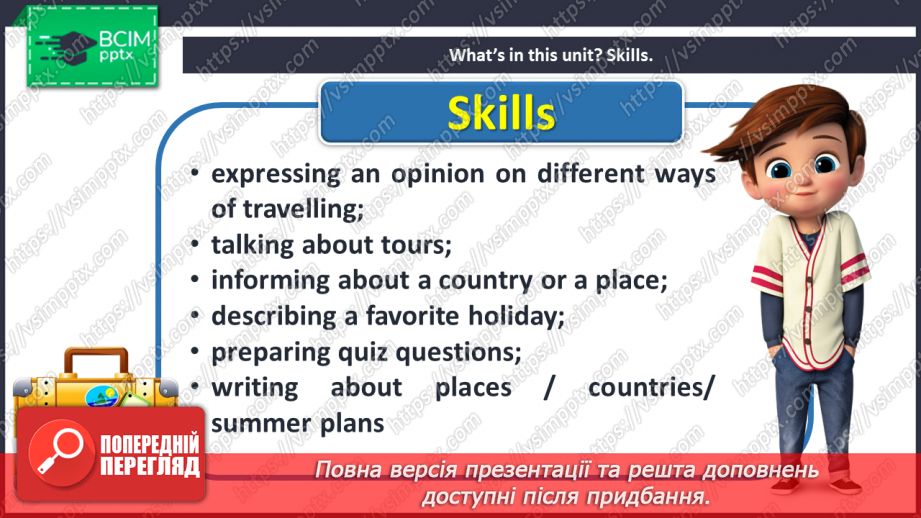 ВСІМ pptx

What's in this unit? Skills.

Skills

• expressing an opinion on different ways of travelling;
• talking about tours;
• informing about a country or a place;
• describing a favorite holiday;
• preparing quiz questions;
• writing about places / countries/ summer plans

ПОПЕРЕДНІЙ ПЕРЕГЛЯД

Повна версія презентації та решта доповнень доступні після придбання.

https://vsimpptx.com